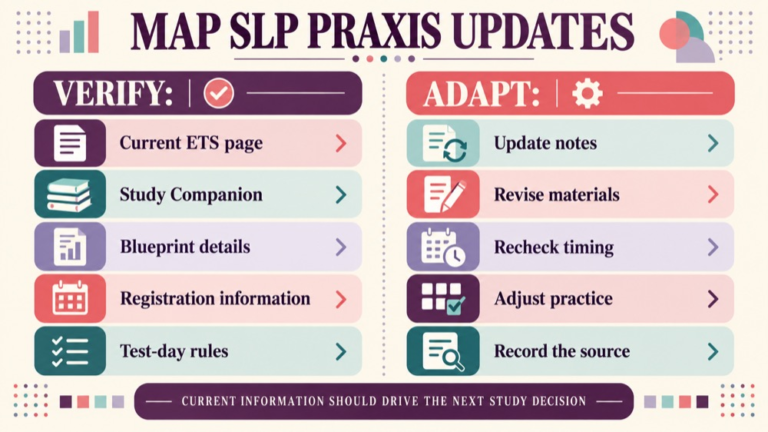 MAP SLP PRAXIS UPDATES

VERIFY:

Current ETS page

Study Companion

Blueprint details

Registration information

Test-day rules

ADAPT:

Update notes

Revise materials

Recheck timing

Adjust practice

Record the source

CURRENT INFORMATION SHOULD DRIVE THE NEXT STUDY DECISION